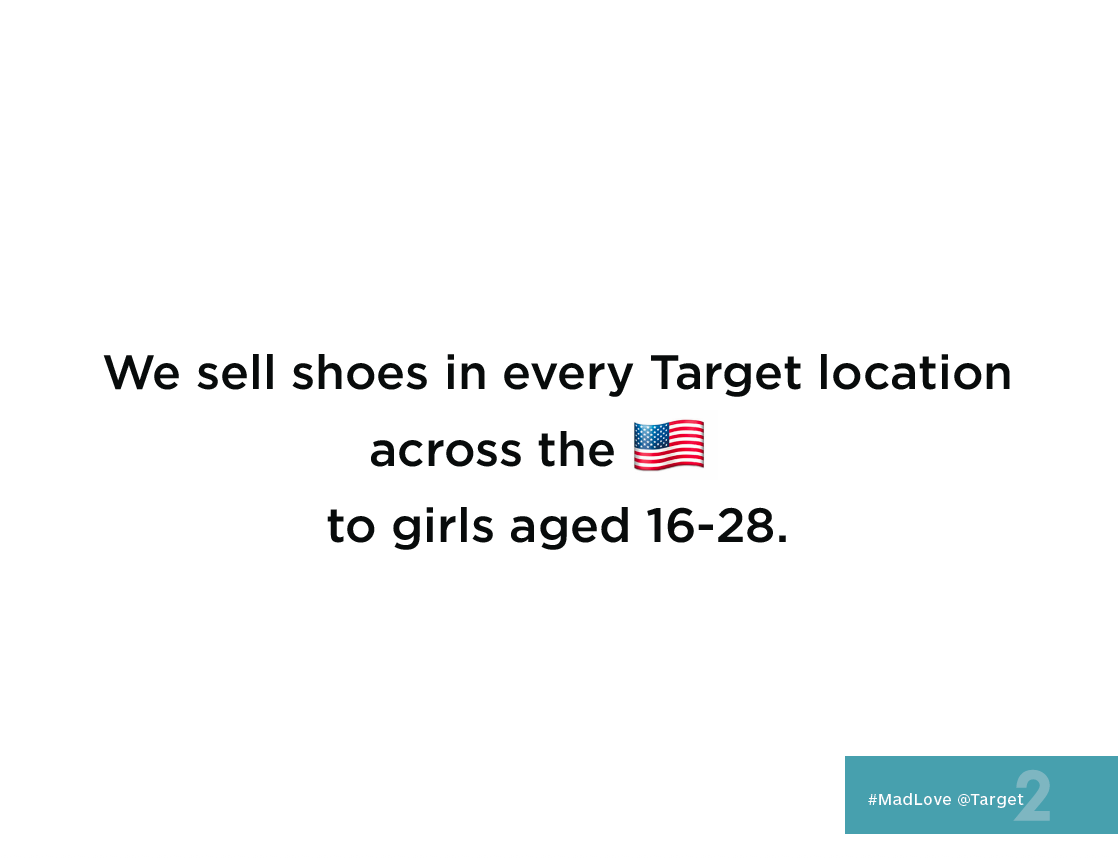 We sell shoes in every Target location across the 🇺🇸
to girls aged 16-28.

#MadLove @Target 2